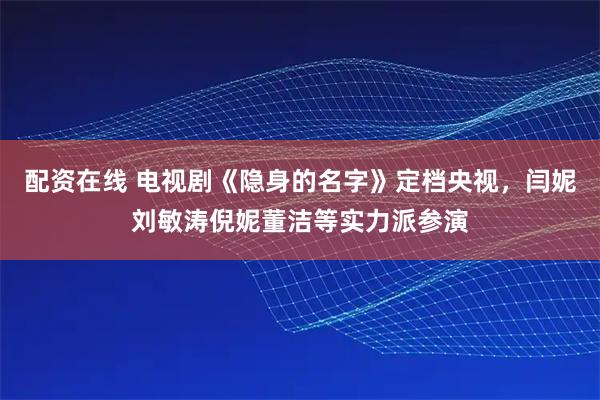 配资在线 电视剧《隐身的名字》定档央视，闫妮刘敏涛倪妮董洁等实力派参演